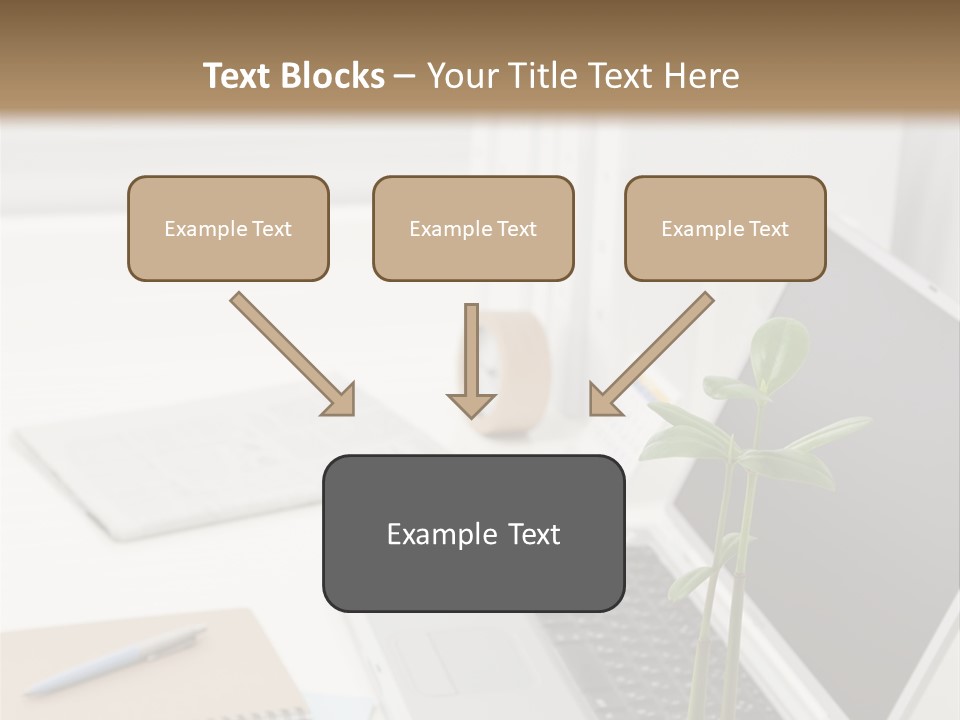 Text Blocks – Your Title Text Here

Example Text

Example Text

Example Text

Example Text